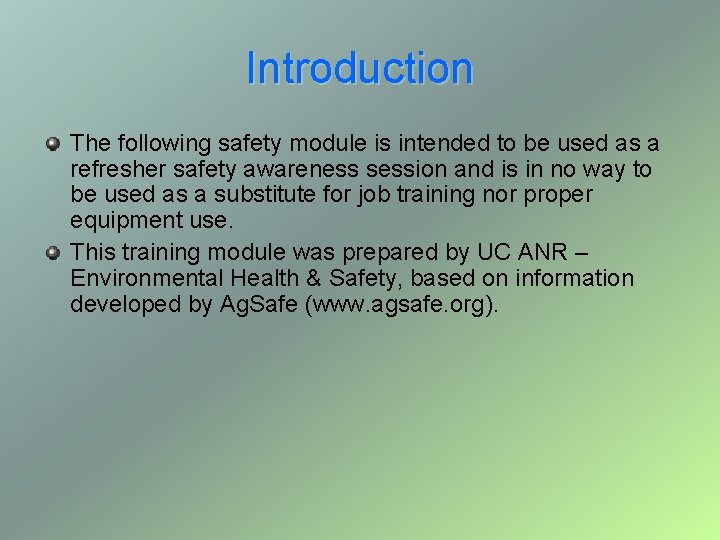 Introduction

The following safety module is intended to be used as a refresher safety awareness session and is in no way to be used as a substitute for job training nor proper equipment use.

This training module was prepared by UC ANR – Environmental Health & Safety, based on information developed by AgSafe (www.agsafe.org).